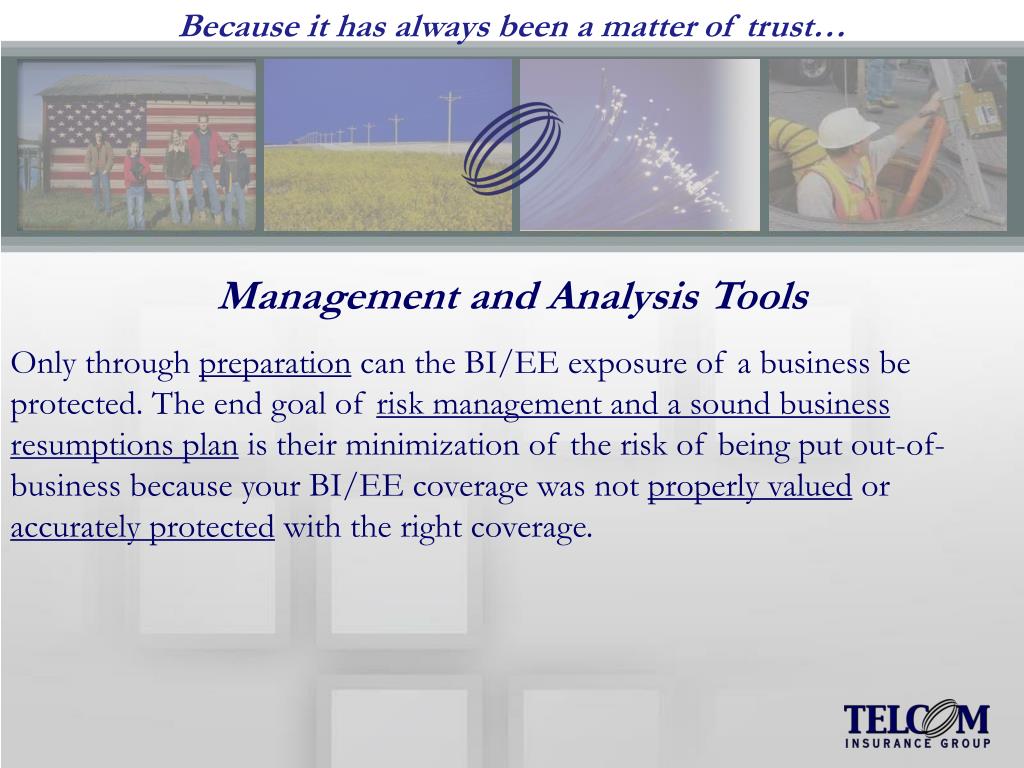 Because it has always been a matter of trust…

Management and Analysis Tools

Only through preparation can the BI/EE exposure of a business be protected. The end goal of risk management and a sound business resumptions plan is their minimization of the risk of being put out-of-business because your BI/EE coverage was not properly valued or accurately protected with the right coverage.

TELCOM
INSURANCE GROUP